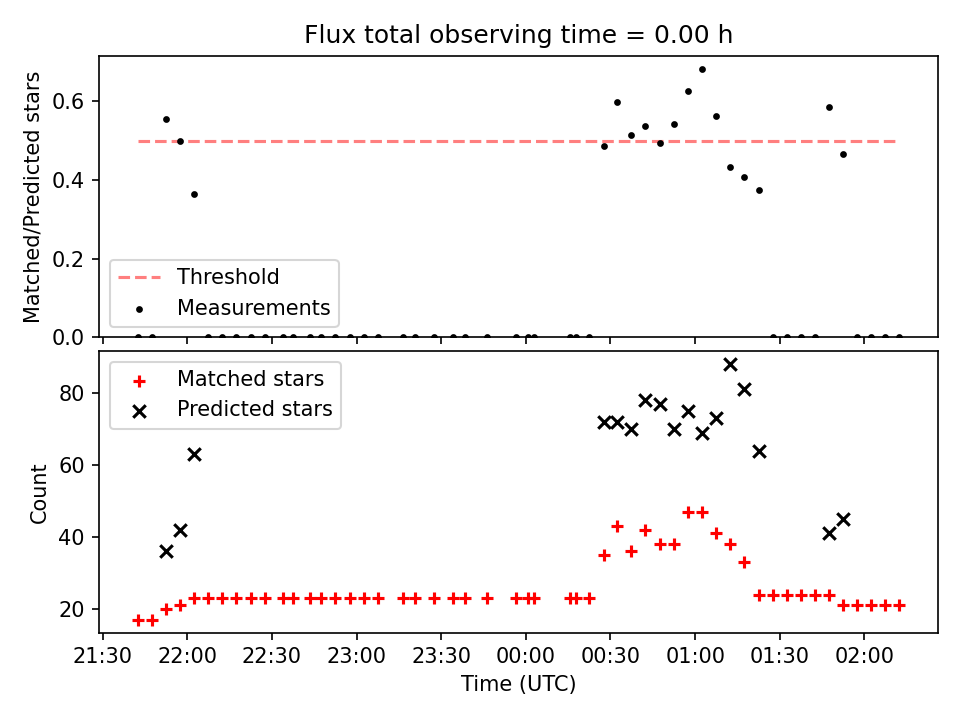 Flux total observing time = 0.00 h

Matched/Predicted stars

0.6
0.4
0.2
0.0

Threshold
Measurements

Matched stars
Predicted stars

Count

80
60
40
20

21:30 22:00 22:30 23:00 23:30 00:00 00:30 01:00 01:30 02:00

Time (UTC)